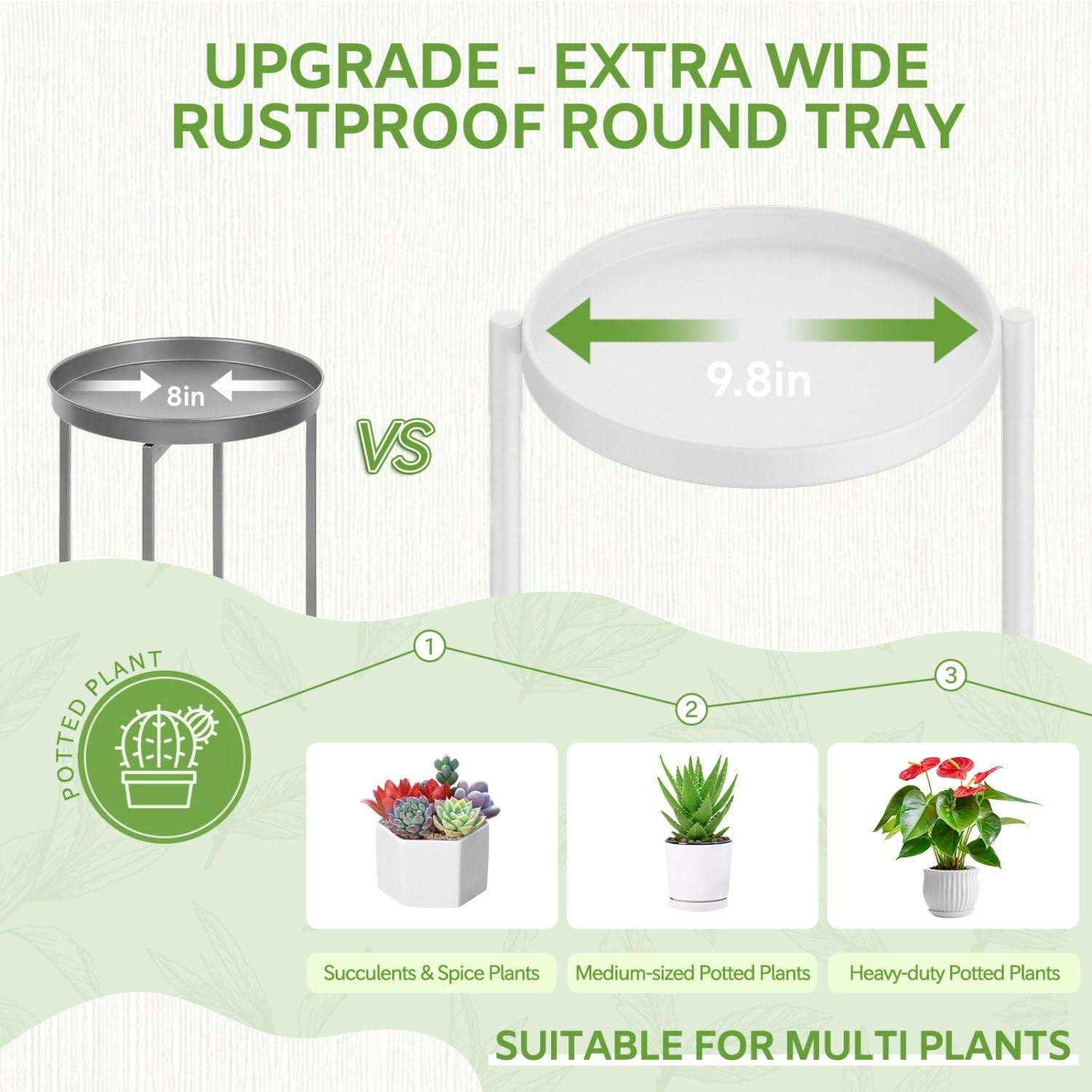 UPGRADE - EXTRA WIDE RUSTPROOF ROUND TRAY

8in

VS

9.8in

POTTED PLANT

1

2

3

Succulents & Spice Plants

Medium-sized Potted Plants

Heavy-duty Potted Plants

SUITABLE FOR MULTI PLANTS